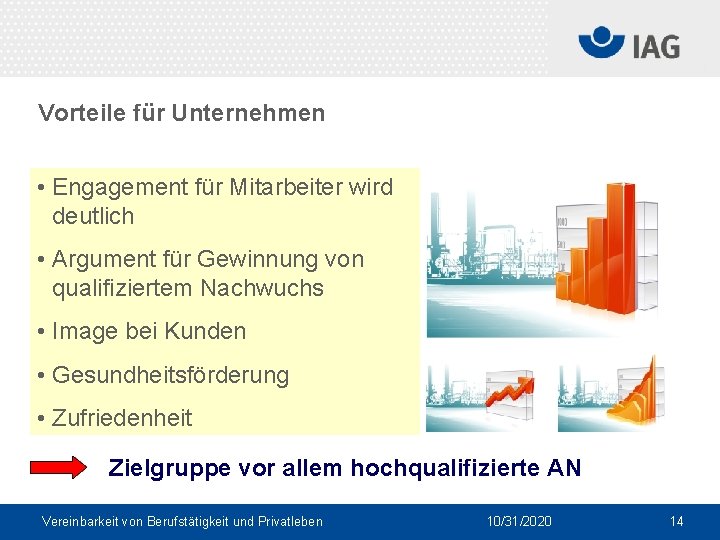 IAG

Vorteile für Unternehmen

• Engagement für Mitarbeiter wird deutlich

• Argument für Gewinnung von qualifiziertem Nachwuchs

• Image bei Kunden

• Gesundheitsförderung

• Zufriedenheit

Zielgruppe vor allem hochqualifizierte AN

Vereinbarkeit von Berufstätigkeit und Privatleben 10/31/2020 14